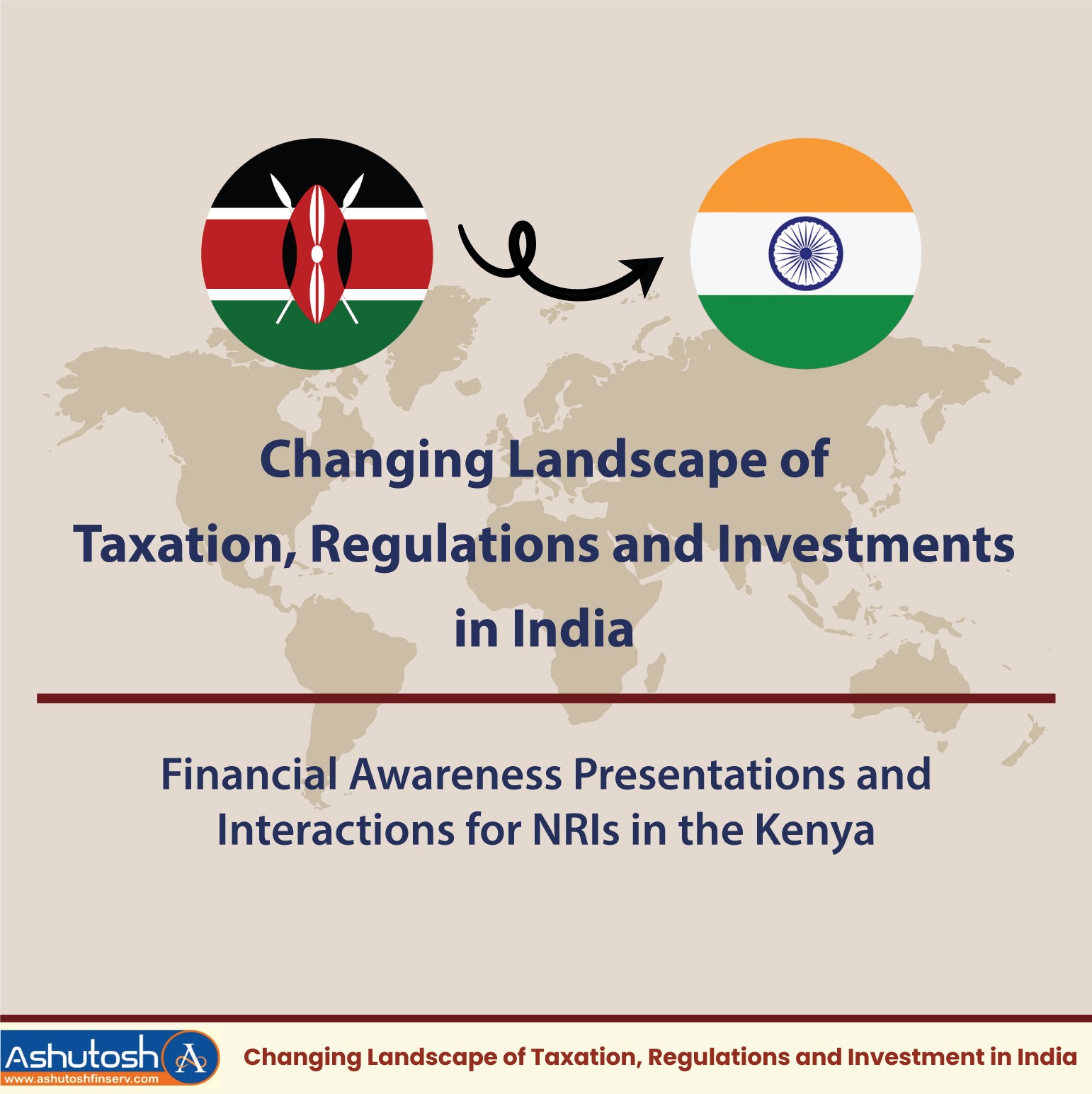 Changing Landscape of Taxation, Regulations and Investments in India

Financial Awareness Presentations and Interactions for NRIs in the Kenya

Ashutosh
www.ashutoshfinserv.com

Changing Landscape of Taxation, Regulations and Investment in India